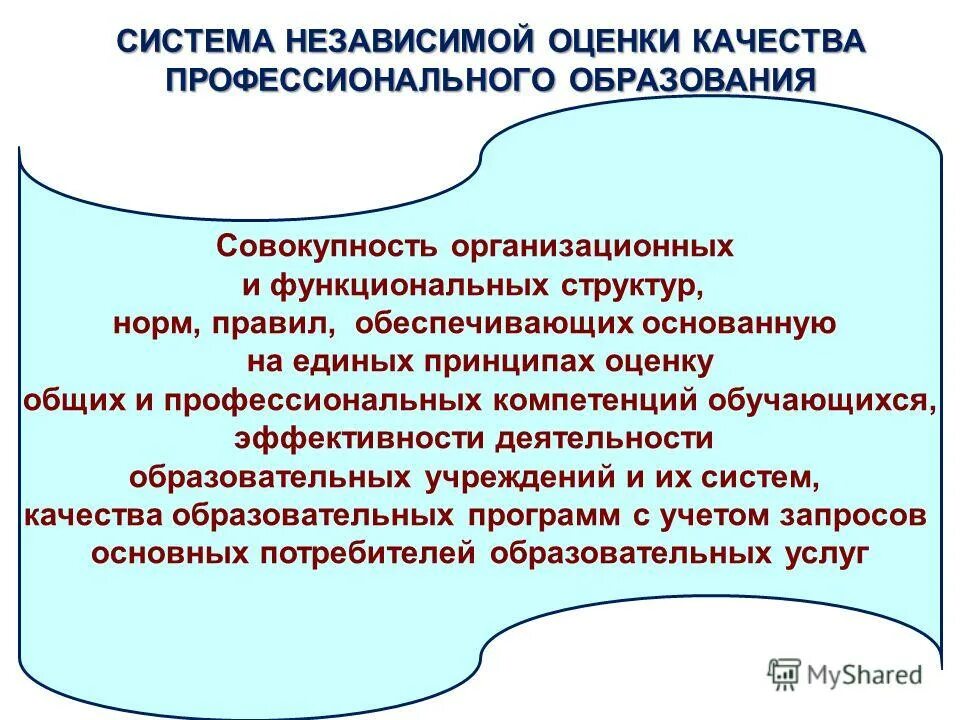 СИСТЕМА НЕЗАВИСИМОЙ ОЦЕНКИ КАЧЕСТВА ПРОФЕССИОНАЛЬНОГО ОБРАЗОВАНИЯ

Совокупность организационных и функциональных структур, норм, правил, обеспечивающих основанную на единых принципах оценку общих и профессиональных компетенций обучающихся, эффективности деятельности образовательных учреждений и их систем, качества образовательных программ с учетом запросов основных потребителей образовательных услуг

MyShared